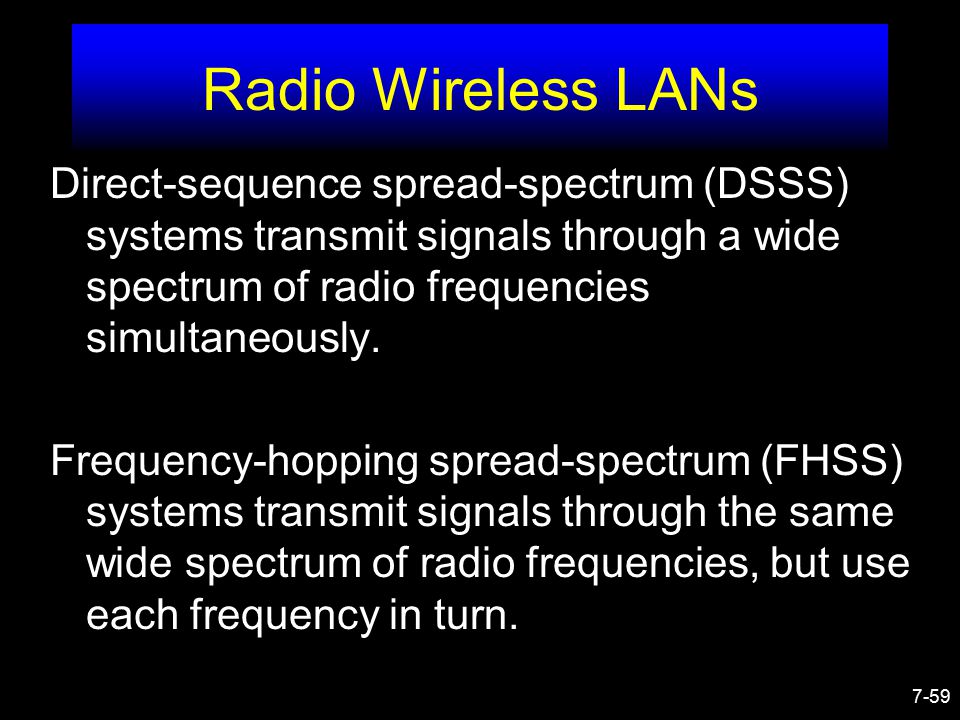 Radio Wireless LANs

Direct-sequence spread-spectrum (DSSS) systems transmit signals through a wide spectrum of radio frequencies simultaneously.

Frequency-hopping spread-spectrum (FHSS) systems transmit signals through the same wide spectrum of radio frequencies, but use each frequency in turn.

7-59